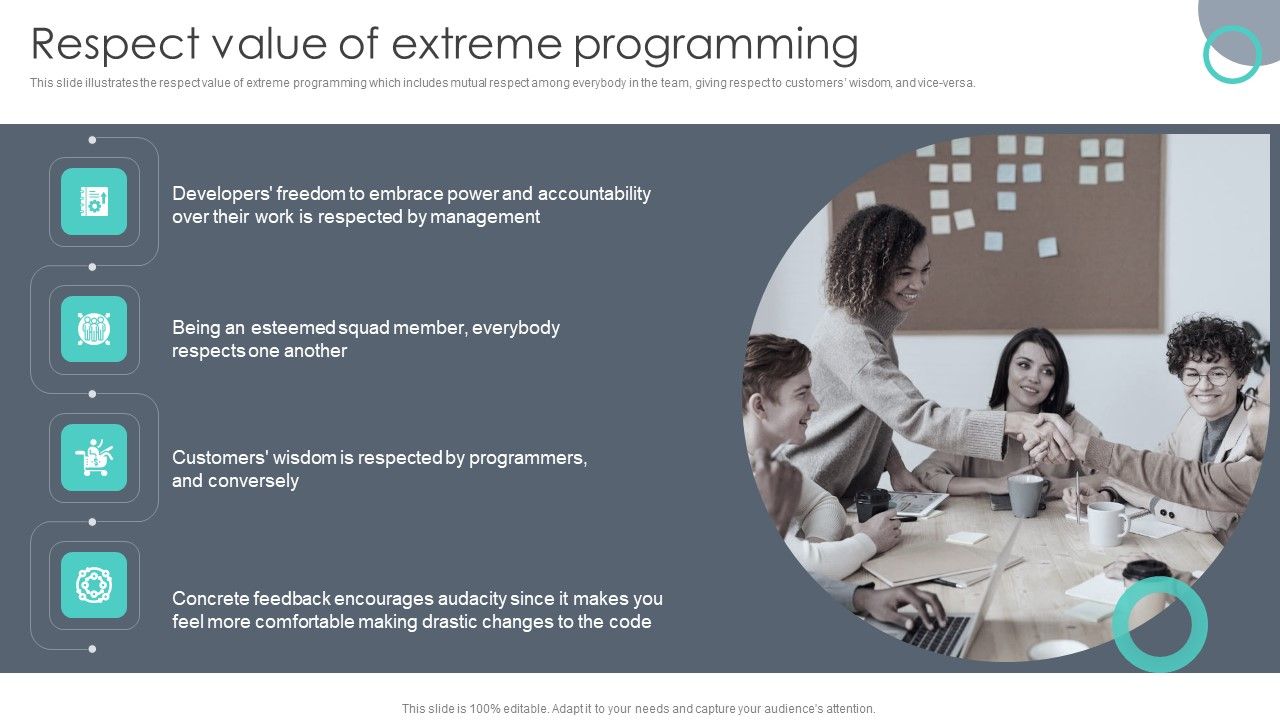 Respect value of extreme programming

This slide illustrates the respect value of extreme programming which includes mutual respect among everybody in the team, giving respect to customers' wisdom, and vice-versa.

Developers' freedom to embrace power and accountability over their work is respected by management

Being an esteemed squad member, everybody respects one another

Customers' wisdom is respected by programmers, and conversely

Concrete feedback encourages audacity since it makes you feel more comfortable making drastic changes to the code

This slide is 100% editable. Adapt it to your needs and capture your audience's attention.